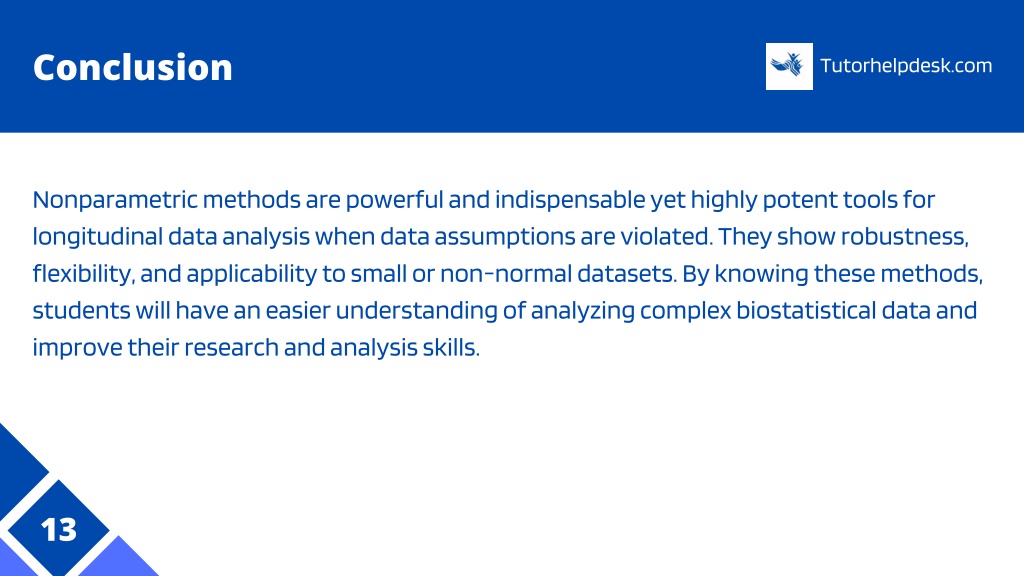 Conclusion

Tutorhelpdesk.com

Nonparametric methods are powerful and indispensable yet highly potent tools for longitudinal data analysis when data assumptions are violated. They show robustness, flexibility, and applicability to small or non-normal datasets. By knowing these methods, students will have an easier understanding of analyzing complex biostatistical data and improve their research and analysis skills.

13